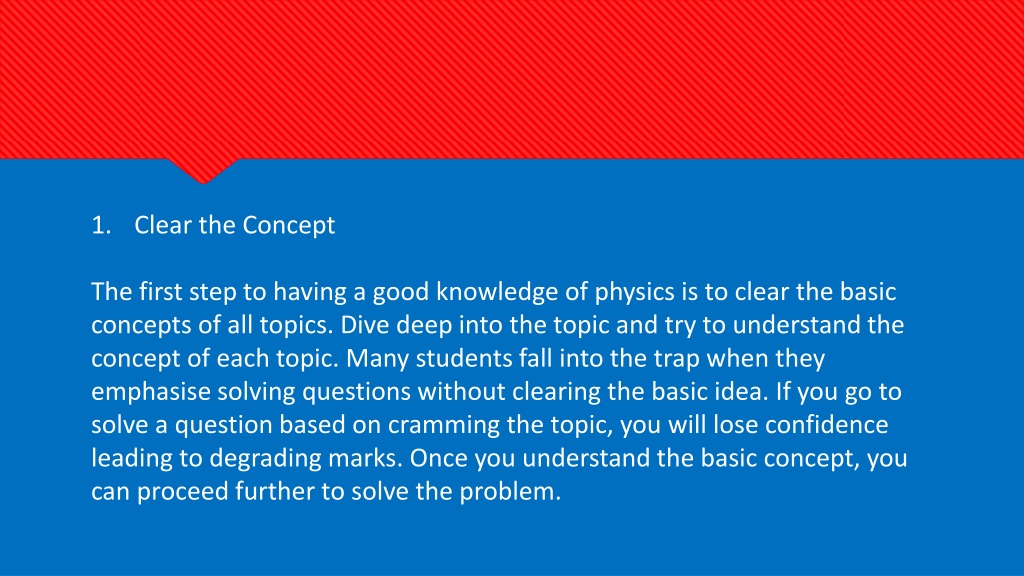 1. Clear the Concept

The first step to having a good knowledge of physics is to clear the basic concepts of all topics. Dive deep into the topic and try to understand the concept of each topic. Many students fall into the trap when they emphasise solving questions without clearing the basic idea. If you go to solve a question based on cramming the topic, you will lose confidence leading to degrading marks. Once you understand the basic concept, you can proceed further to solve the problem.